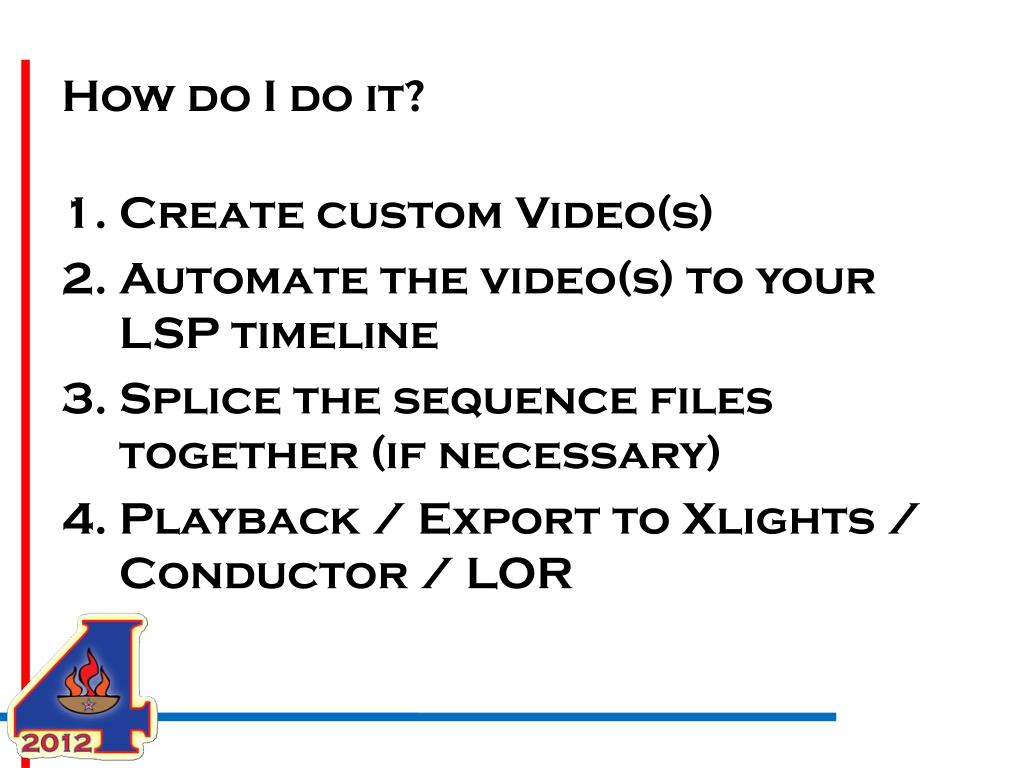 How do I do it?

1. Create custom Video(s)
2. Automate the video(s) to your LSP timeline
3. Splice the sequence files together (if necessary)
4. Playback / Export to Xlights / Conductor / LOR

2012